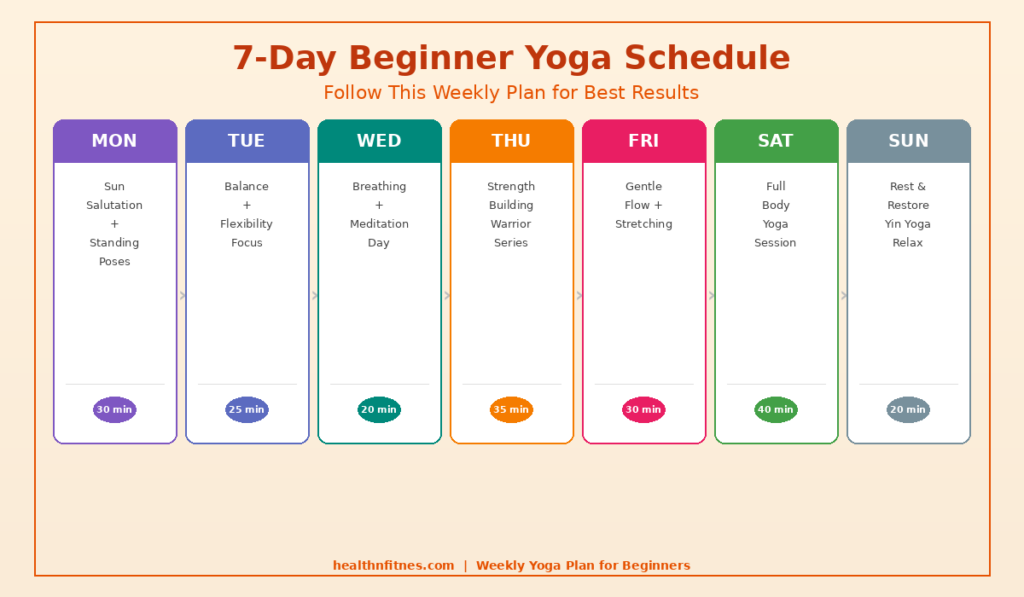 7-Day Beginner Yoga Schedule

Follow This Weekly Plan for Best Results

MON

Sun Salutation + Standing Poses

30 min

TUE

Balance + Flexibility Focus

25 min

WED

Breathing + Meditation Day

20 min

THU

Strength Building Warrior Series

35 min

FRI

Gentle Flow + Stretching

30 min

SAT

Full Body Yoga Session

40 min

SUN

Rest & Restore Yin Yoga Relax

20 min

healthnfitnes.com | Weekly Yoga Plan for Beginners